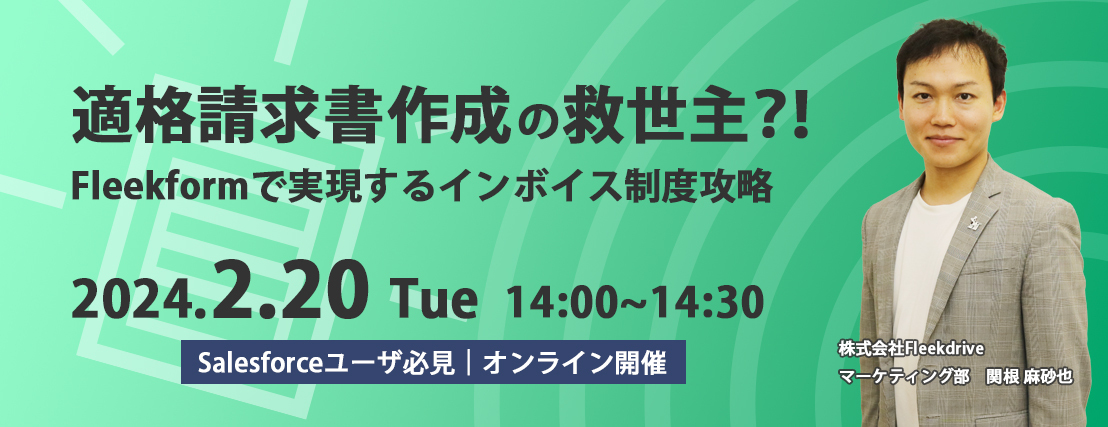 適格請求書作成の救世主?!
Fleekformで実現するインボイス制度攻略

2024.2.20 Tue 14:00~14:30

Salesforceユーザ必見｜オンライン開催

株式会社Fleekdrive
マーケティング部　関根 麻砂也